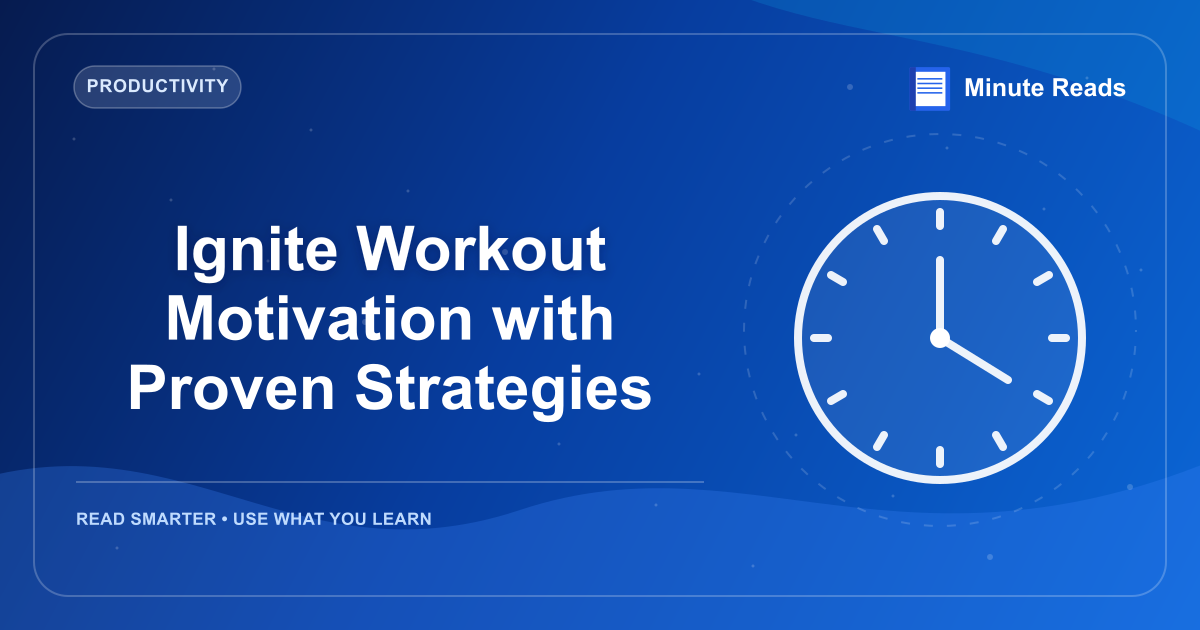 PRODUCTIVITY

Minute Reads

Ignite Workout Motivation with Proven Strategies

READ SMARTER • USE WHAT YOU LEARN